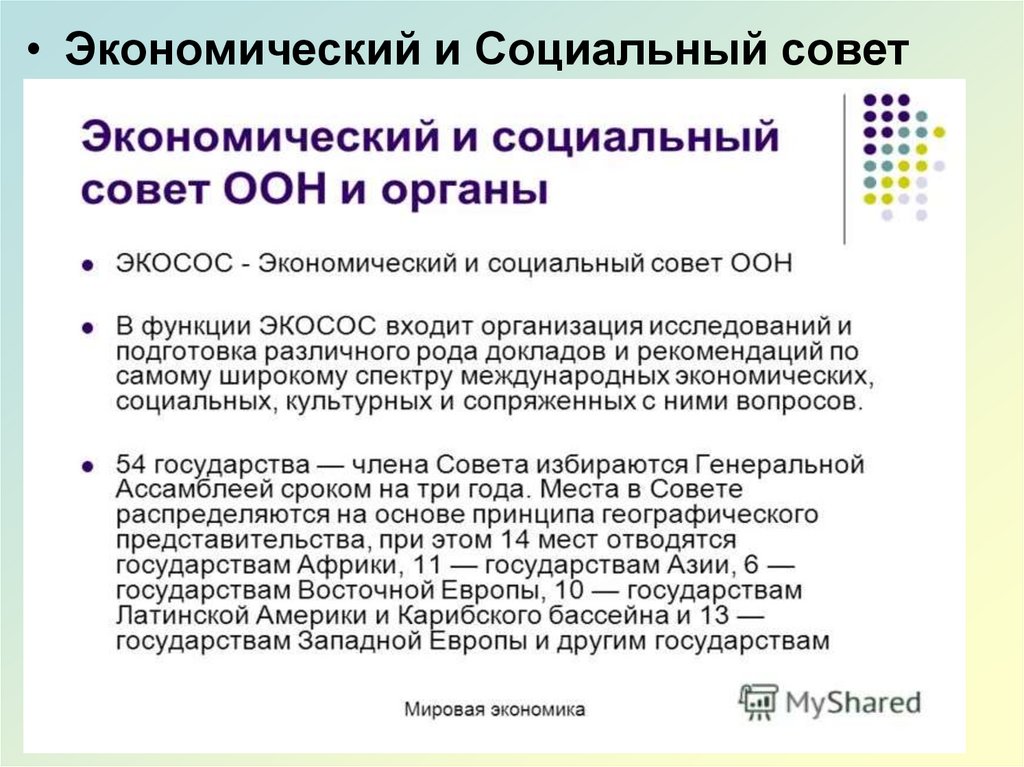 • Экономический и Социальный совет

Экономический и социальный совет ООН и органы

• ЭКОСОС - Экономический и социальный совет ООН

• В функции ЭКОСОС входит организация исследований и подготовка различного рода докладов и рекомендаций по самому широкому спектру международных экономических, социальных, культурных и сопряженных с ними вопросов.

• 54 государства — члена Совета избираются Генеральной Ассамблеей сроком на три года. Места в Совете распределяются на основе принципа географического представительства, при этом 14 мест отводятся государствам Африки, 11 — государствам Азии, 6 — государствам Восточной Европы, 10 — государствам Латинской Америки и Карибского бассейна и 13 — государствам Западной Европы и другим государствам

Мировая экономика

MyShared